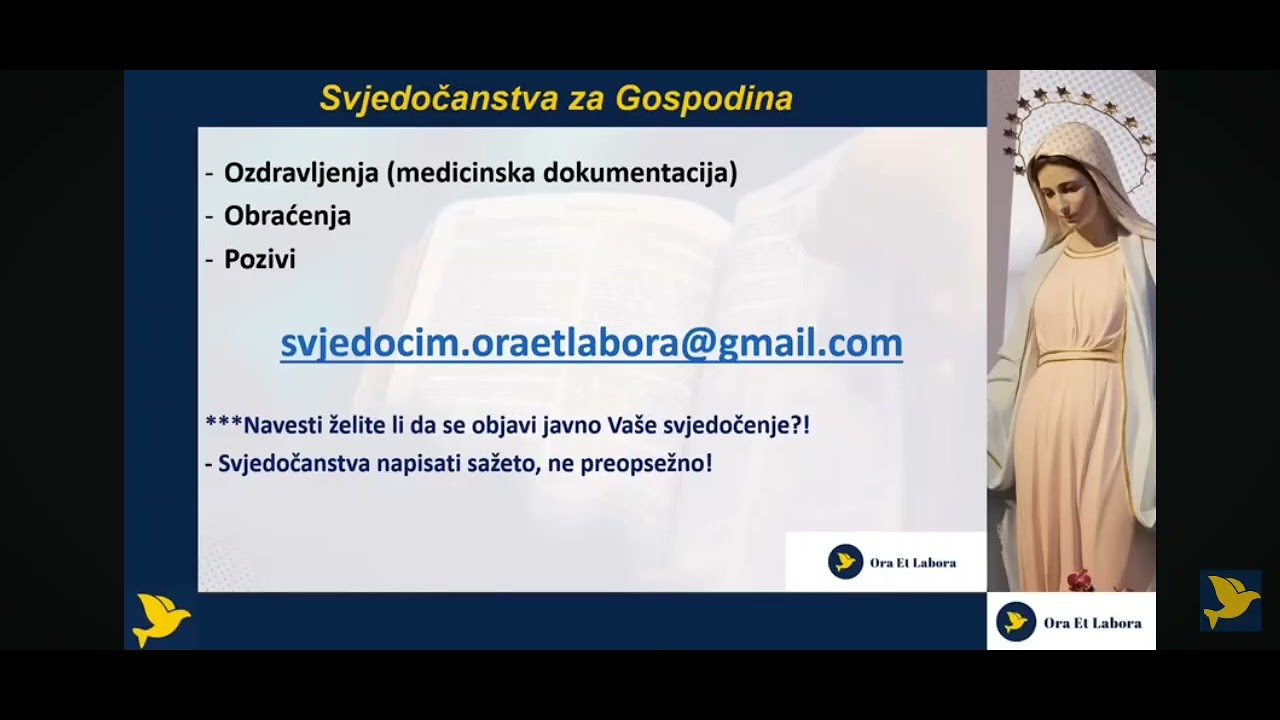 Svjedočanstva za Gospodina

- Ozdravljenja (medicinska dokumentacija)
- Obraćenja
- Pozivi

svjedocim.oraetlabora@gmail.com

***Navesti želite li da se objavi javno Vaše svjedočenje?!
- Svjedočanstva napisati sažeto, ne preopsežno!

Ora Et Labora

Ora Et Labora